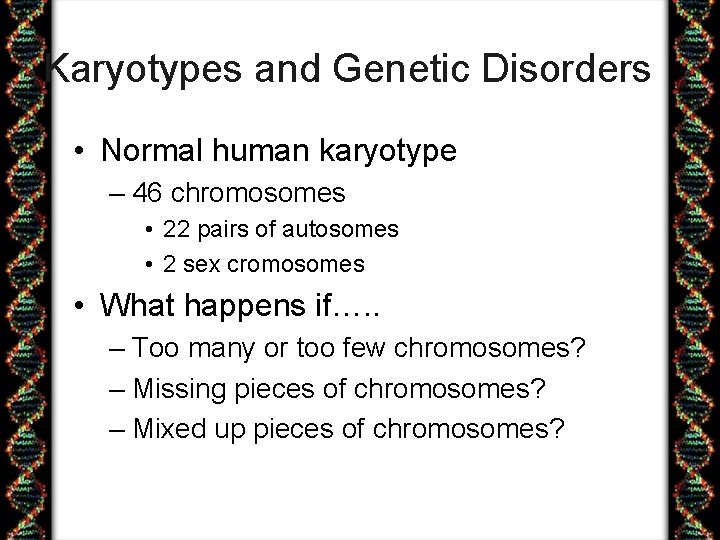 Karyotypes and Genetic Disorders

• Normal human karyotype
– 46 chromosomes
• 22 pairs of autosomes
• 2 sex cromosomes

• What happens if…..
– Too many or too few chromosomes?
– Missing pieces of chromosomes?
– Mixed up pieces of chromosomes?